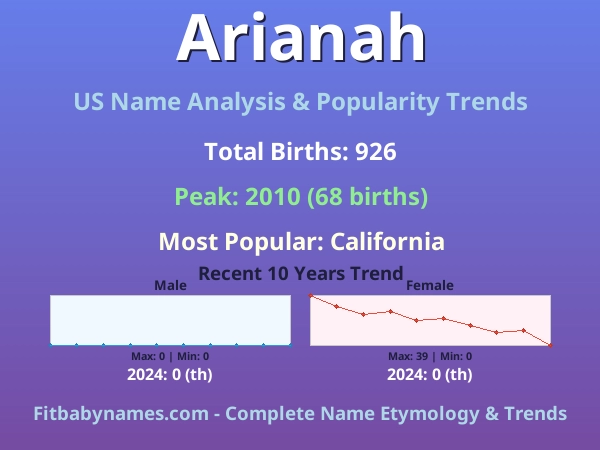 Arianah

US Name Analysis & Popularity Trends

Total Births: 926

Peak: 2010 (68 births)

Most Popular: California

Recent 10 Years Trend

Male

Max: 0 | Min: 0

2024: 0 (th)

Female

Max: 39 | Min: 0

2024: 0 (th)

Fitbabynames.com - Complete Name Etymology & Trends